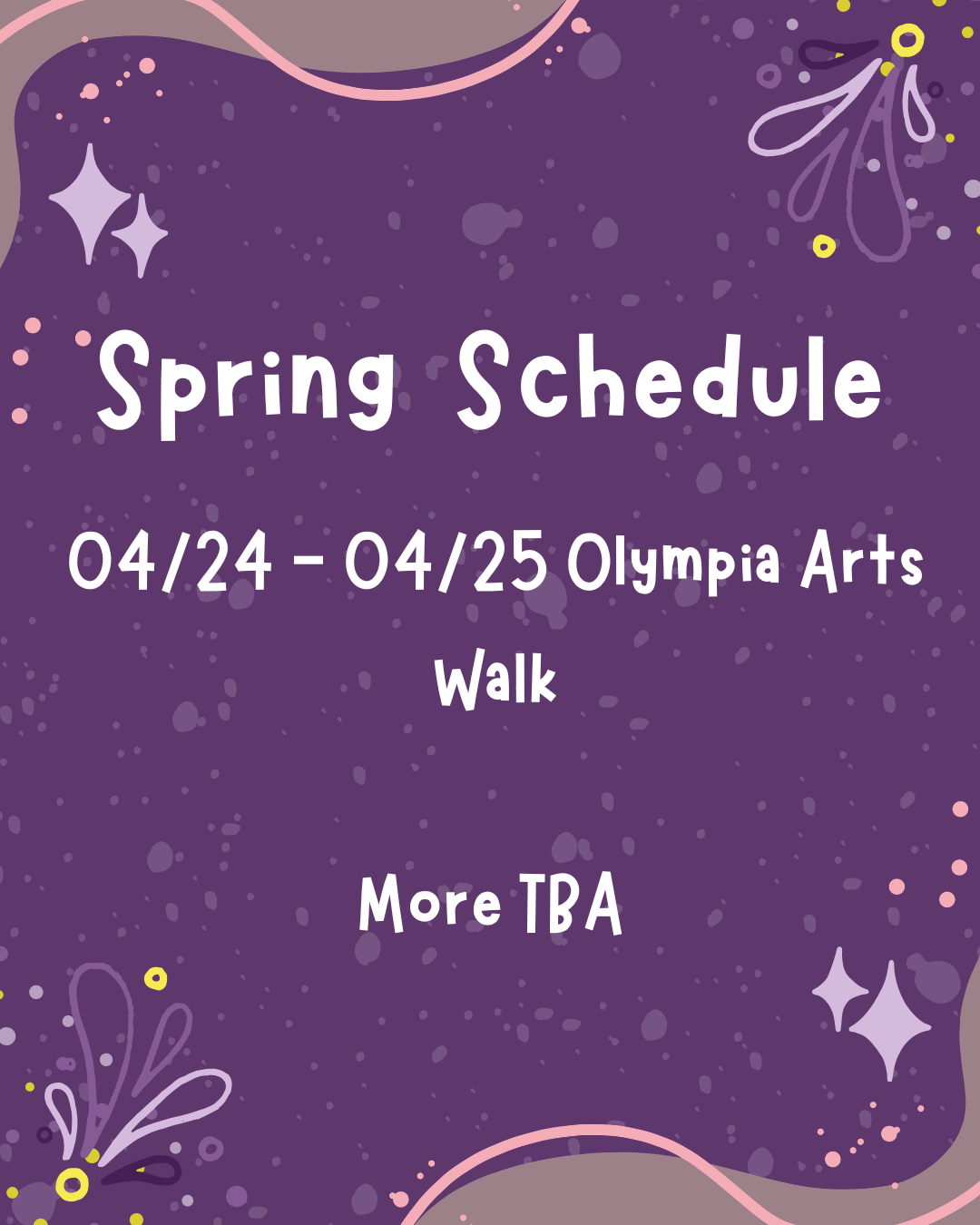 Spring Schedule

04/24 - 04/25 Olympia Arts Walk

More TBA